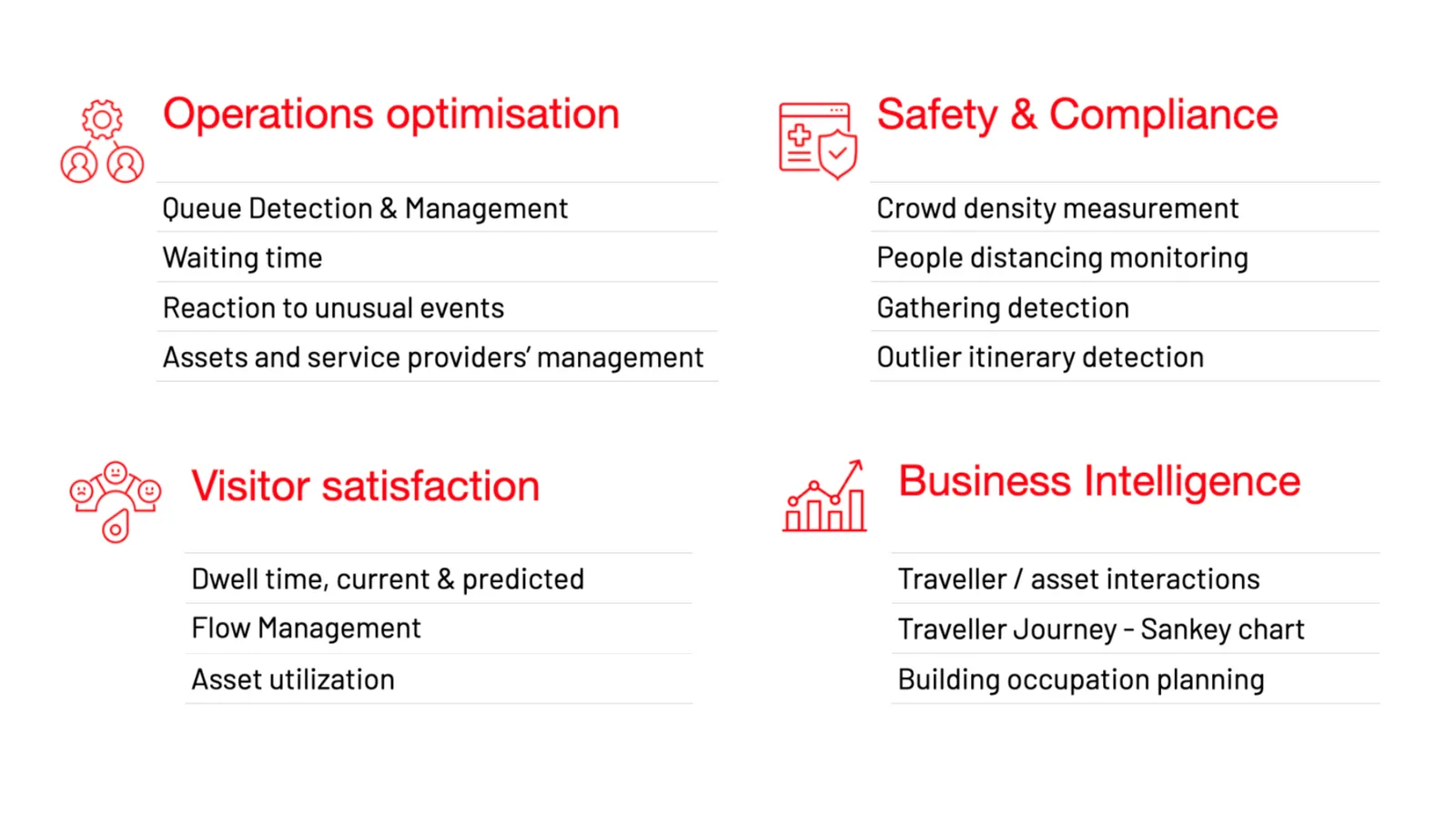 Operations optimisation

Queue Detection & Management
Waiting time
Reaction to unusual events
Assets and service providers' management

Safety & Compliance

Crowd density measurement
People distancing monitoring
Gathering detection
Outlier itinerary detection

Visitor satisfaction

Dwell time, current & predicted
Flow Management
Asset utilization

Business Intelligence

Traveller / asset interactions
Traveller Journey - Sankey chart
Building occupation planning